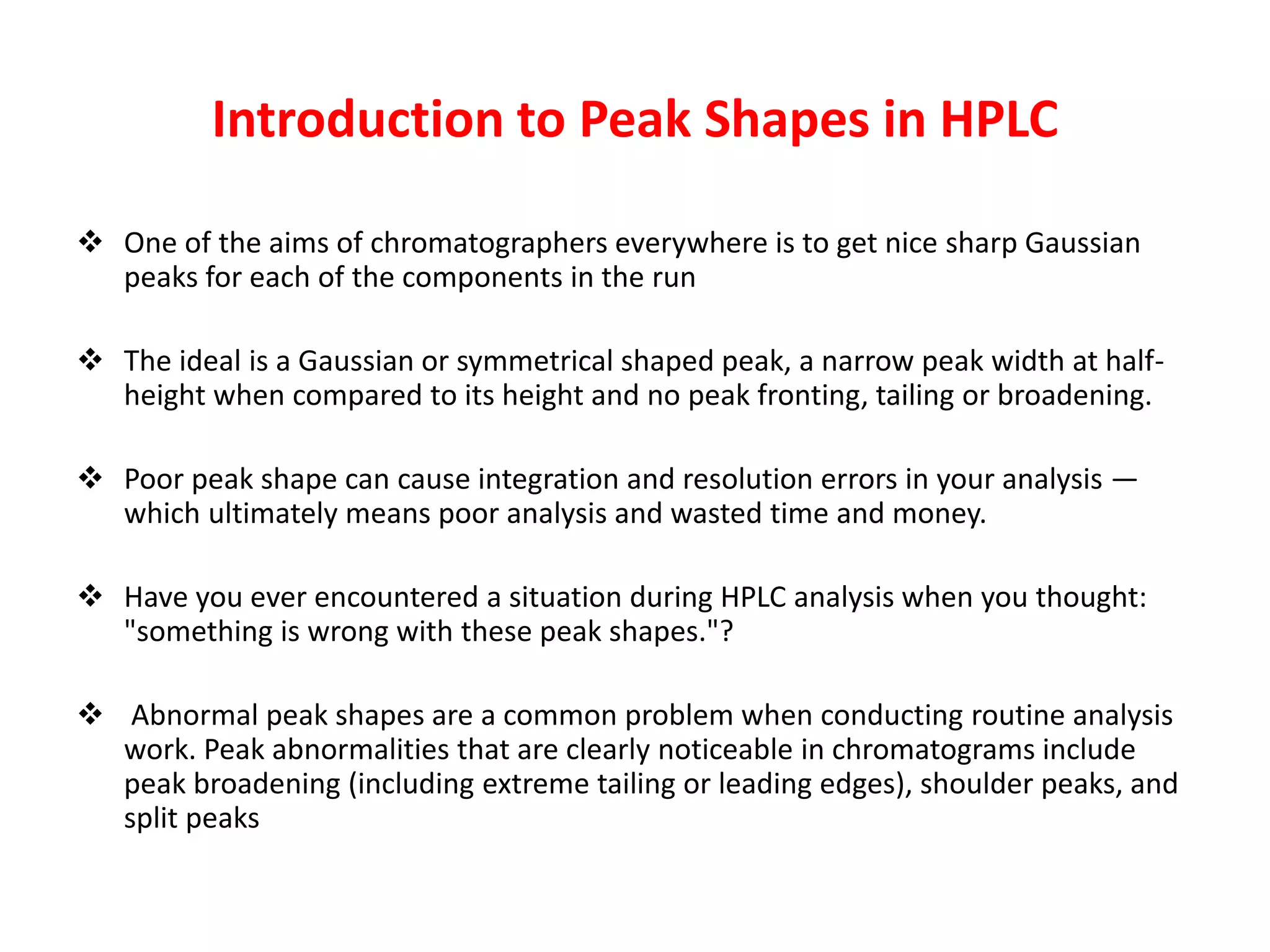 Introduction to Peak Shapes in HPLC

❖ One of the aims of chromatographers everywhere is to get nice sharp Gaussian peaks for each of the components in the run

❖ The ideal is a Gaussian or symmetrical shaped peak, a narrow peak width at half-height when compared to its height and no peak fronting, tailing or broadening.

❖ Poor peak shape can cause integration and resolution errors in your analysis — which ultimately means poor analysis and wasted time and money.

❖ Have you ever encountered a situation during HPLC analysis when you thought: "something is wrong with these peak shapes."?

❖ Abnormal peak shapes are a common problem when conducting routine analysis work. Peak abnormalities that are clearly noticeable in chromatograms include peak broadening (including extreme tailing or leading edges), shoulder peaks, and split peaks